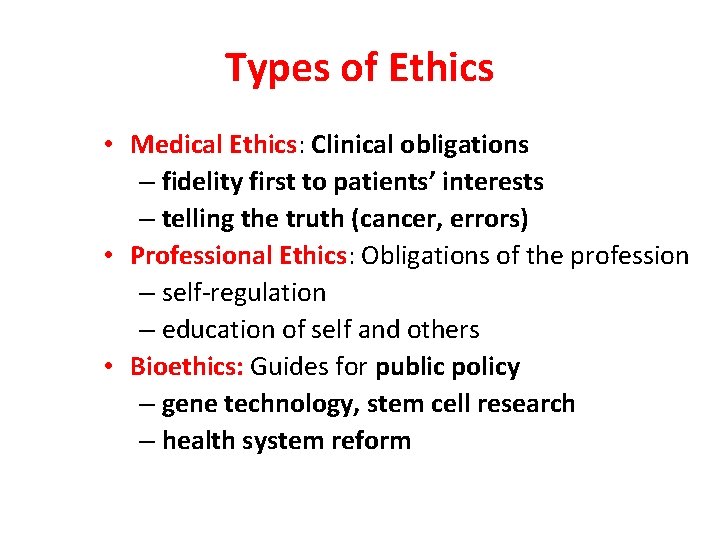 Types of Ethics

• Medical Ethics: Clinical obligations
– fidelity first to patients' interests
– telling the truth (cancer, errors)
• Professional Ethics: Obligations of the profession
– self-regulation
– education of self and others
• Bioethics: Guides for public policy
– gene technology, stem cell research
– health system reform